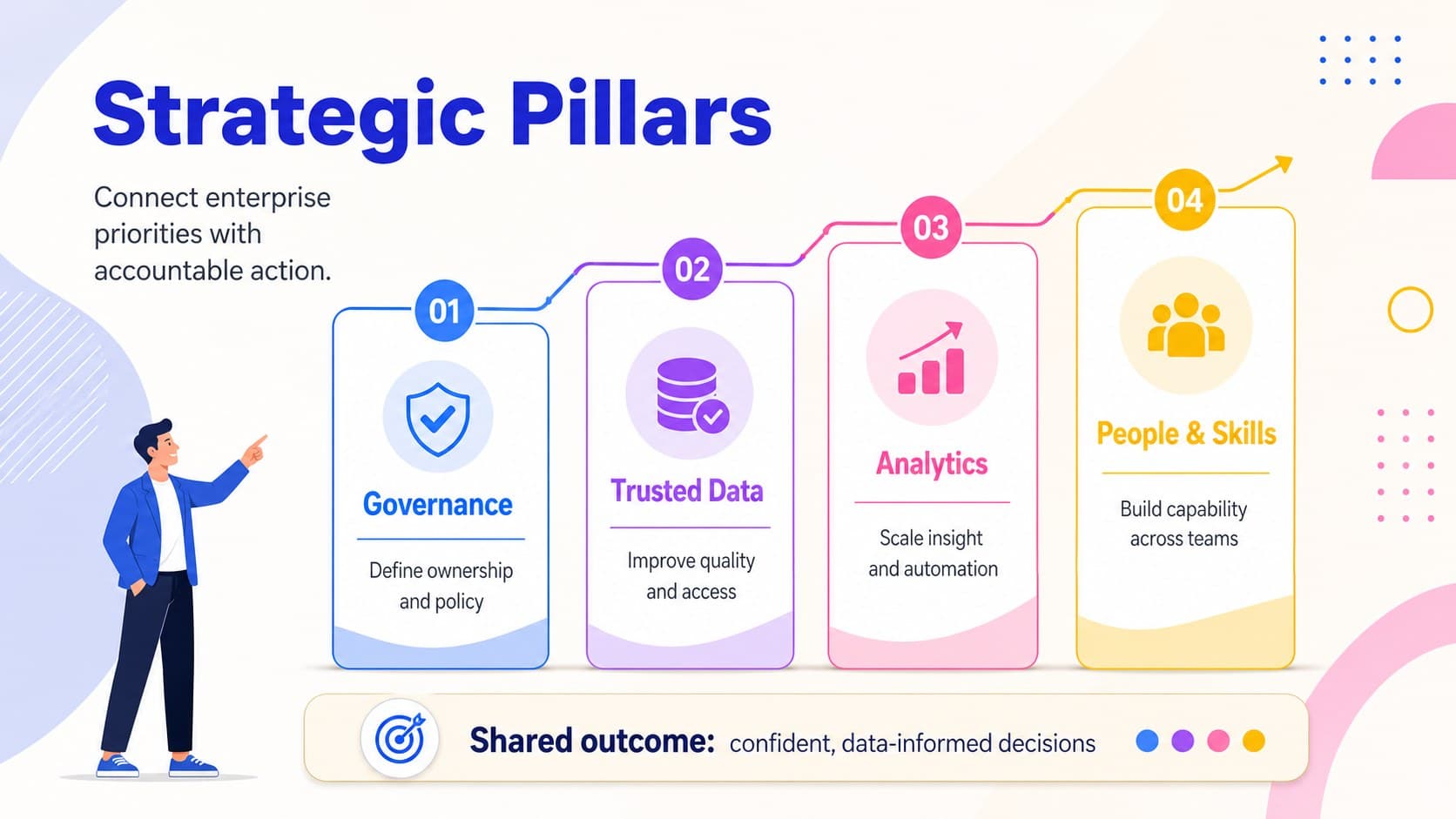 Strategic Pillars

Connect enterprise priorities with accountable action.

01

Governance

Define ownership and policy

02

Trusted Data

Improve quality and access

03

Analytics

Scale insight and automation

04

People & Skills

Build capability across teams

Shared outcome: confident, data-informed decisions